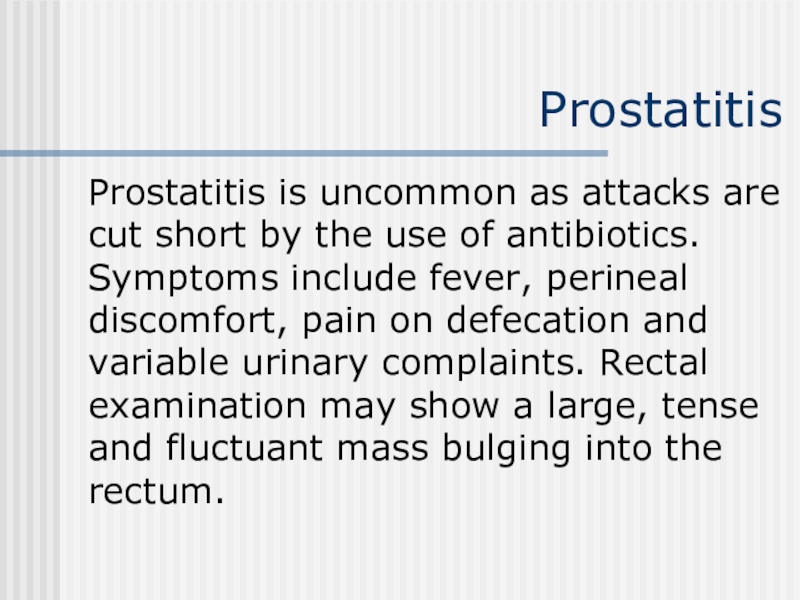 Prostatitis

Prostatitis is uncommon as attacks are cut short by the use of antibiotics. Symptoms include fever, perineal discomfort, pain on defecation and variable urinary complaints. Rectal examination may show a large, tense and fluctuant mass bulging into the rectum.